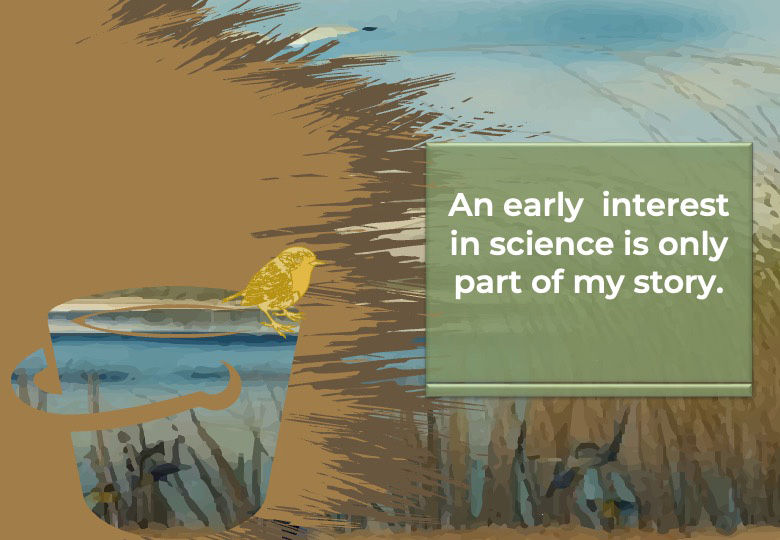 An early  interest in science is only part of my story.